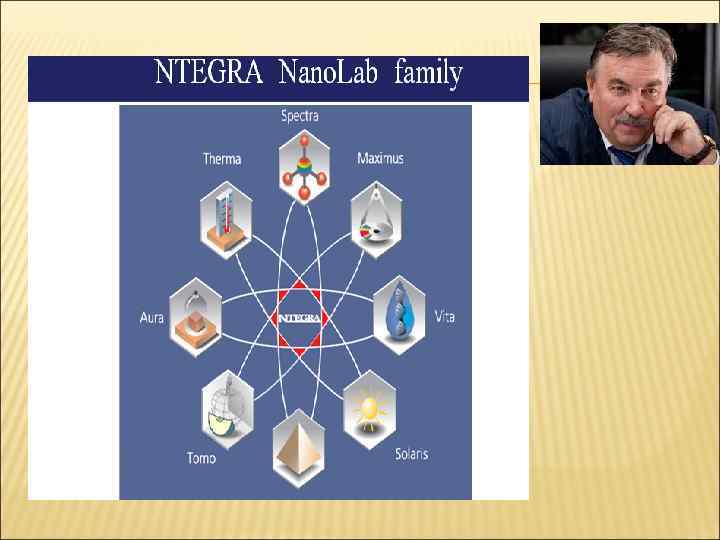 NTEGRA NanoLab family

Spectra

Therma

Maximus

Aura

NTEGRA

Vita

Tomo

Solaris